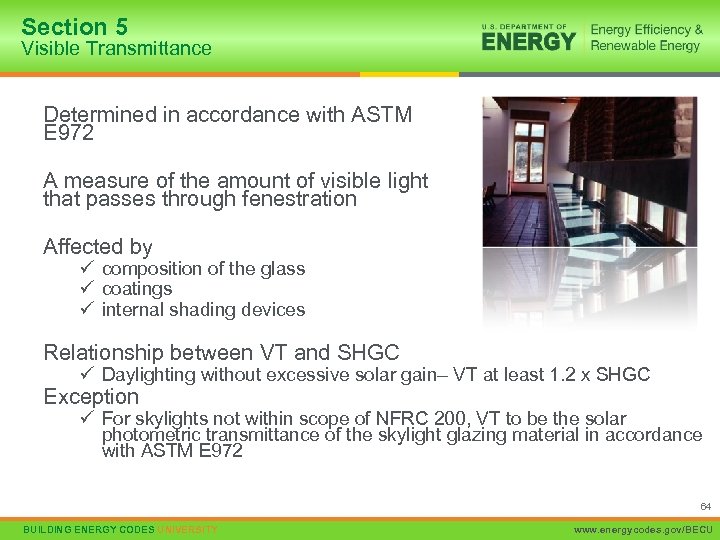 Section 5
Visible Transmittance

U.S. DEPARTMENT OF
ENERGY
Energy Efficiency & Renewable Energy

Determined in accordance with ASTM E972

A measure of the amount of visible light that passes through fenestration

Affected by
✓ composition of the glass
✓ coatings
✓ internal shading devices

Relationship between VT and SHGC
✓ Daylighting without excessive solar gain– VT at least 1.2 x SHGC
Exception
✓ For skylights not within scope of NFRC 200, VT to be the solar photometric transmittance of the skylight glazing material in accordance with ASTM E972

64

BUILDING ENERGY CODES UNIVERSITY
www.energycodes.gov/BECU